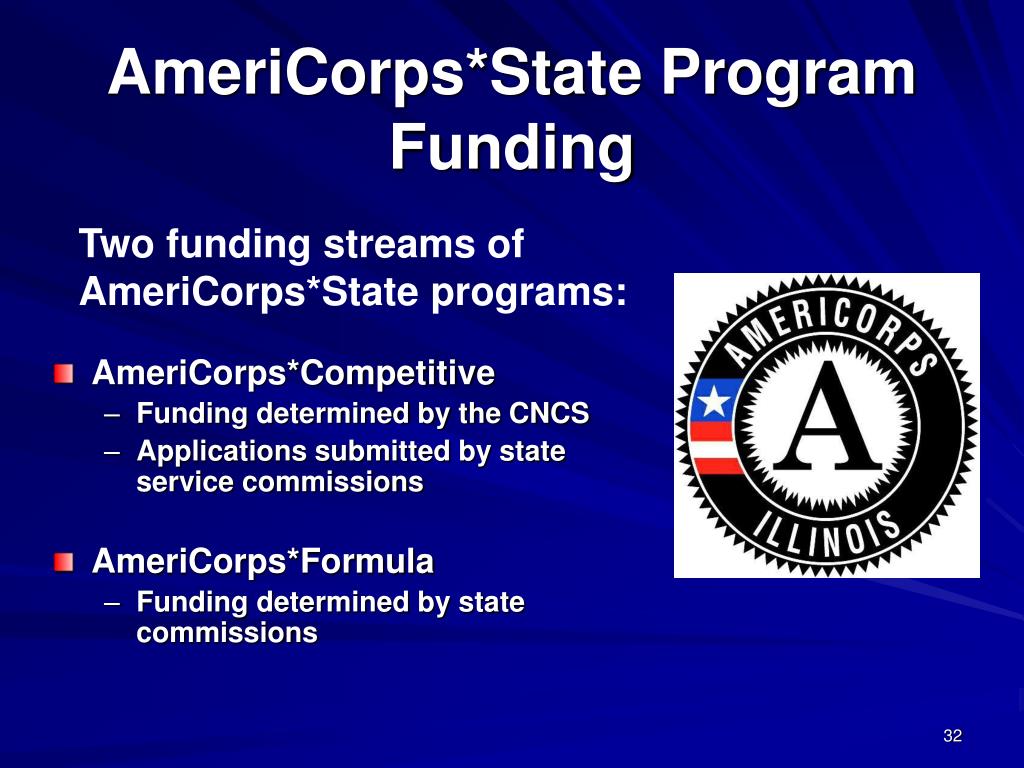 AmeriCorps*State Program Funding

Two funding streams of AmeriCorps*State programs:

AmeriCorps*Competitive
– Funding determined by the CNCS
– Applications submitted by state service commissions

AmeriCorps*Formula
– Funding determined by state commissions

AMERICORPS
A
ILLINOIS

32